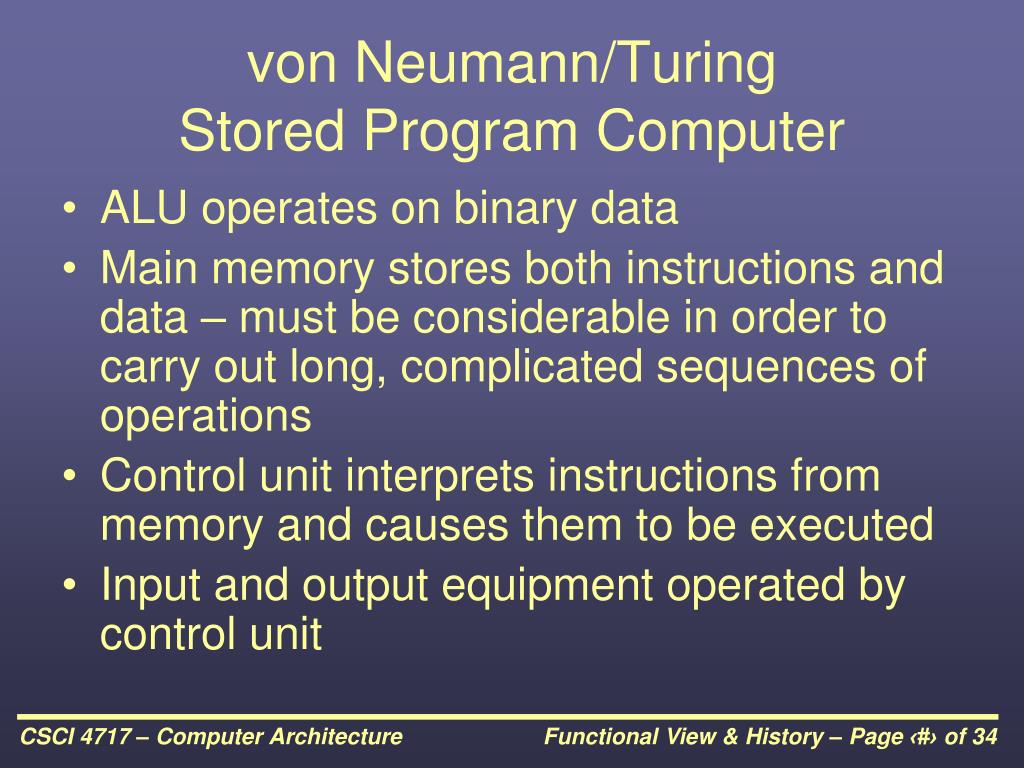 von Neumann/Turing
Stored Program Computer

• ALU operates on binary data
• Main memory stores both instructions and data – must be considerable in order to carry out long, complicated sequences of operations
• Control unit interprets instructions from memory and causes them to be executed
• Input and output equipment operated by control unit

CSCI 4717 – Computer Architecture

Functional View & History – Page ‹#› of 34